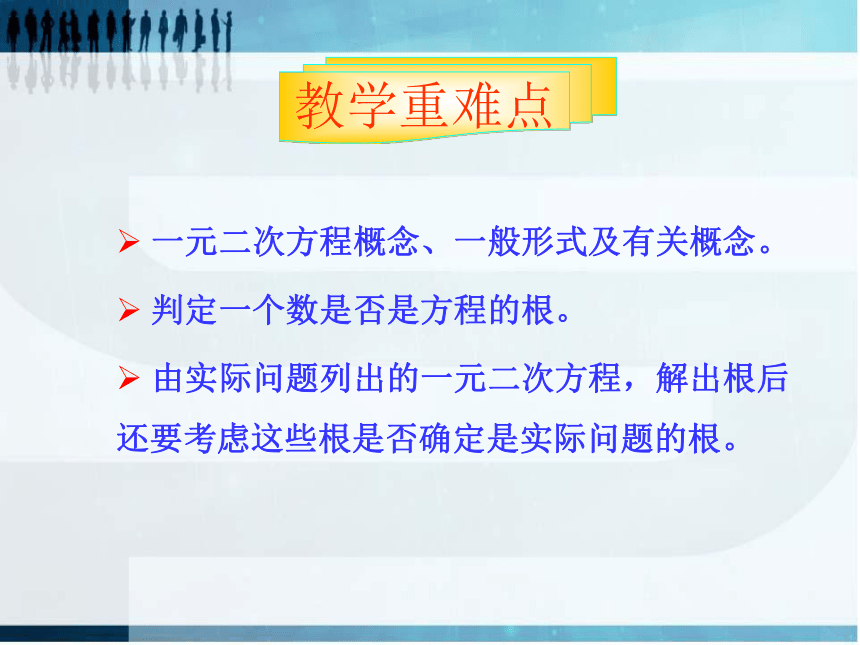 教学重难点

➢ 一元二次方程概念、一般形式及有关概念。

➢ 判定一个数是否是方程的根。

➢ 由实际问题列出的一元二次方程，解出根后还要考虑这些根是否确定是实际问题的根。